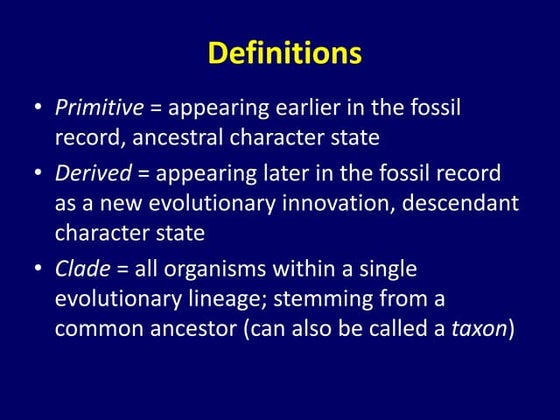 Definitions

• Primitive = appearing earlier in the fossil record, ancestral character state

• Derived = appearing later in the fossil record as a new evolutionary innovation, descendant character state

• Clade = all organisms within a single evolutionary lineage; stemming from a common ancestor (can also be called a taxon)